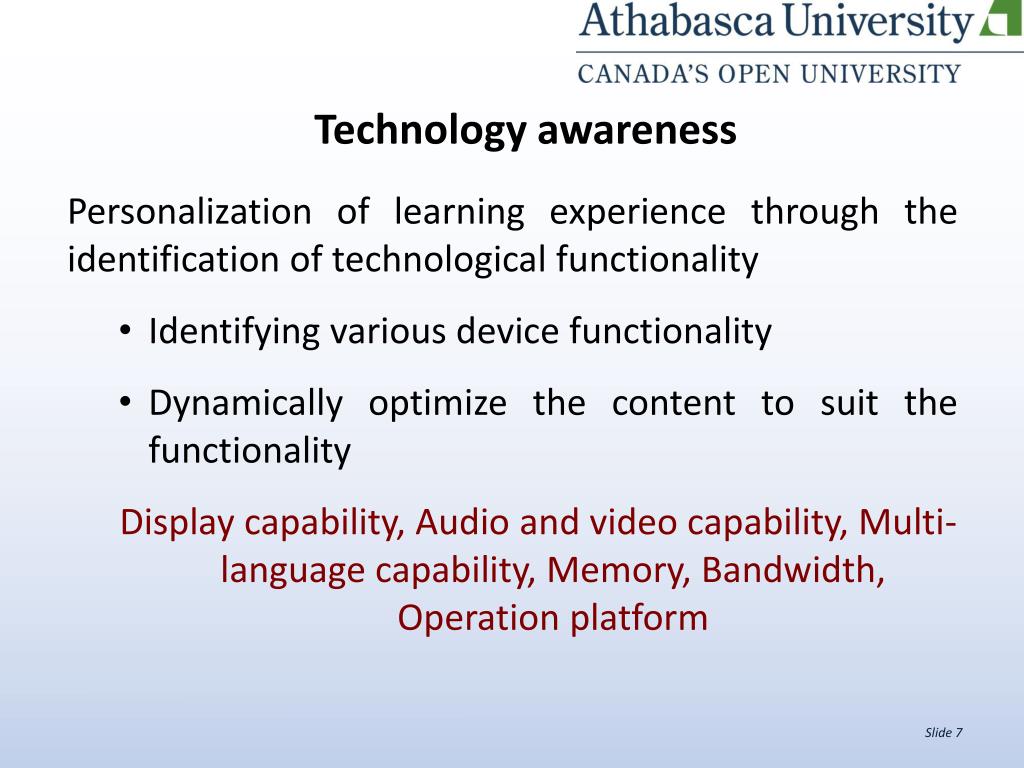 Athabasca University
CANADA'S OPEN UNIVERSITY

Technology awareness

Personalization of learning experience through the identification of technological functionality

• Identifying various device functionality

• Dynamically optimize the content to suit the functionality

Display capability, Audio and video capability, Multi-language capability, Memory, Bandwidth, Operation platform

Slide 7